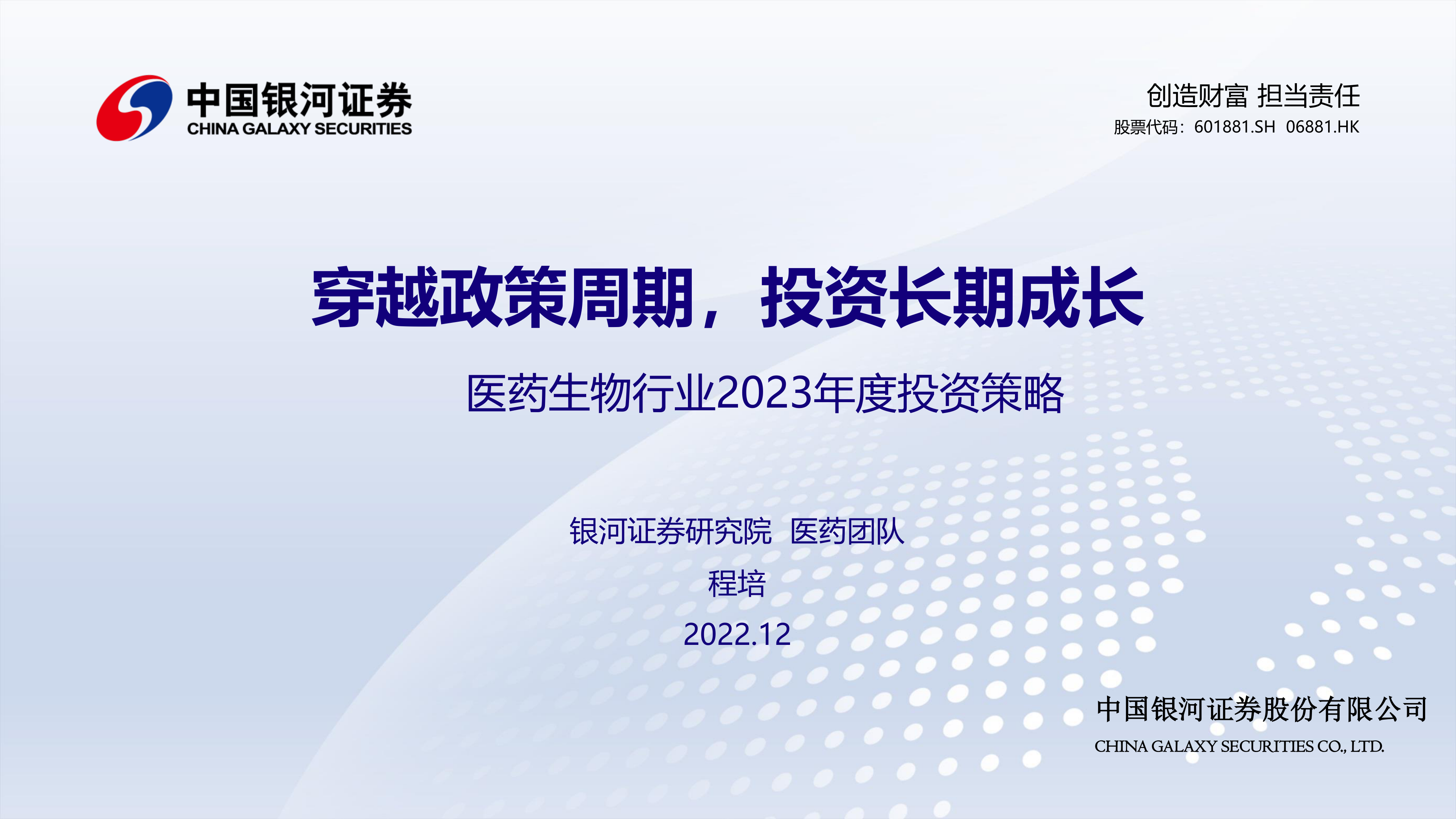 中国银河证券
CHINA GALAXY SECURITIES

创造财富 担当责任
股票代码：601881.SH 06881.HK

穿越政策周期，投资长期成长

医药生物行业2023年度投资策略

银河证券研究院 医药团队
程培
2022.12

中国银河证券股份有限公司
CHINA GALAXY SECURITIES CO., LTD.